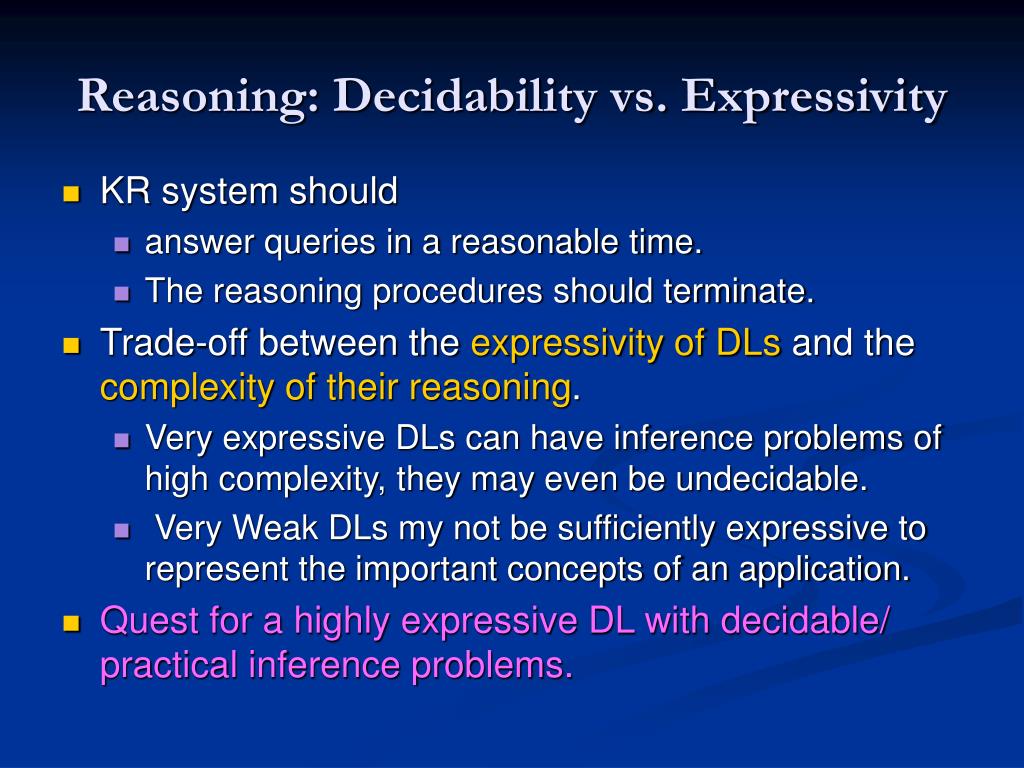 Reasoning: Decidability vs. Expressivity

KR system should

answer queries in a reasonable time.

The reasoning procedures should terminate.

Trade-off between the expressivity of DLs and the complexity of their reasoning.

Very expressive DLs can have inference problems of high complexity, they may even be undecidable.

Very Weak DLs my not be sufficiently expressive to represent the important concepts of an application.

Quest for a highly expressive DL with decidable/ practical inference problems.